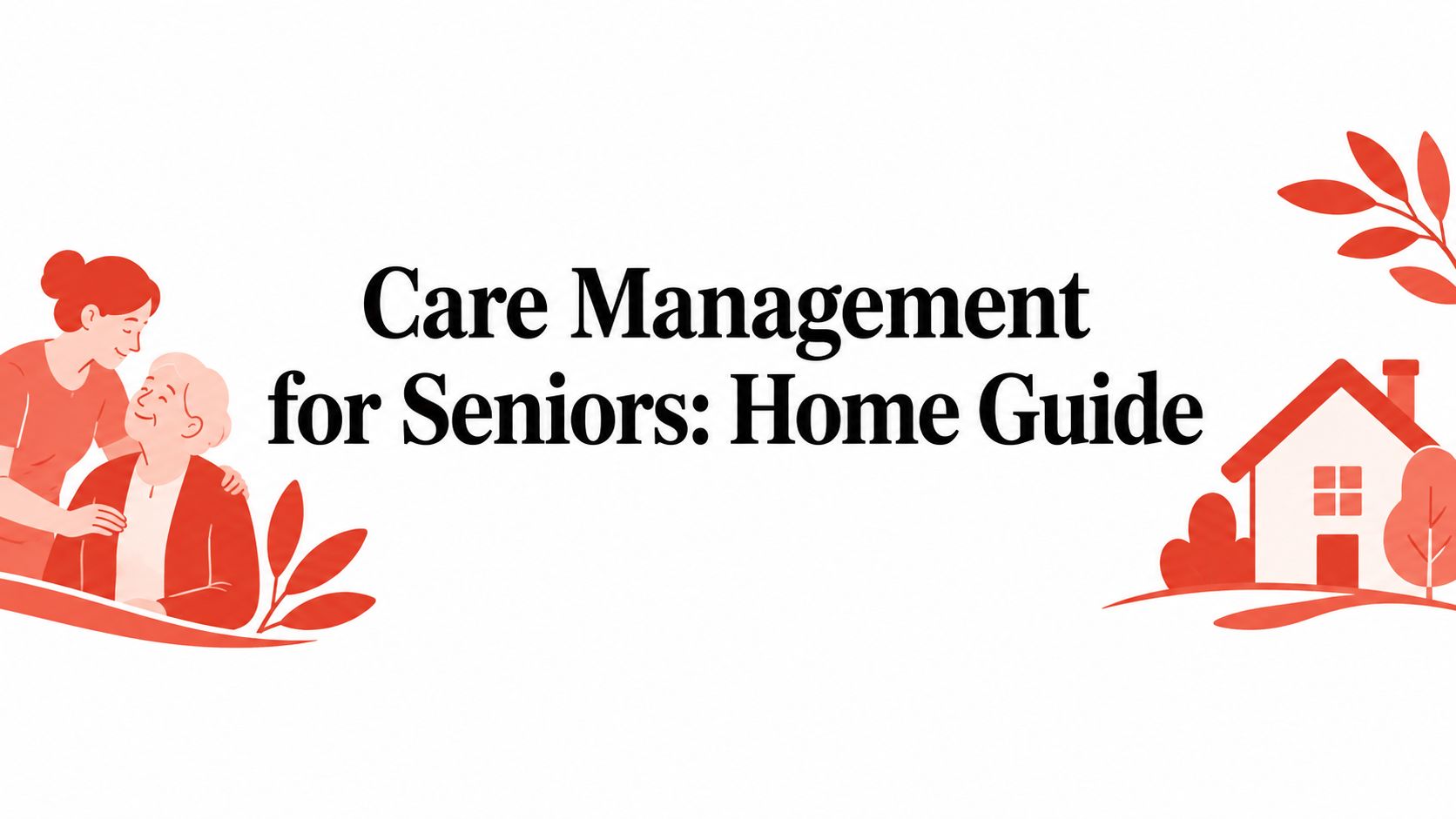 Care Management for Seniors: Home Guide